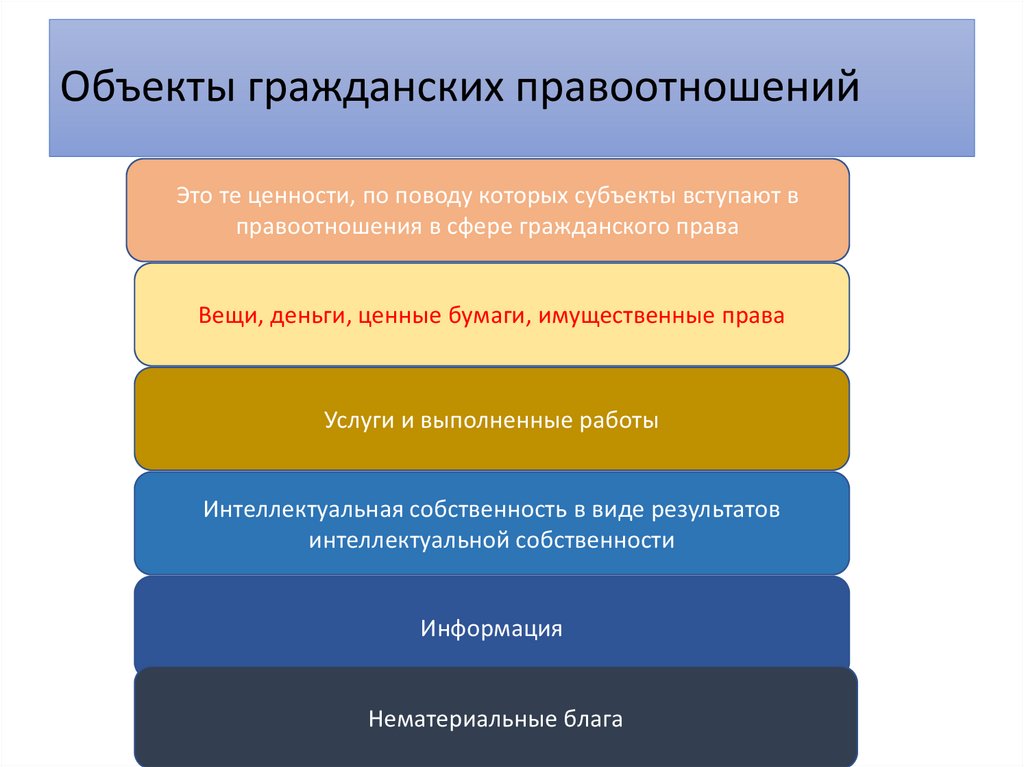 Объекты гражданских правоотношений

Это те ценности, по поводу которых субъекты вступают в правоотношения в сфере гражданского права

Вещи, деньги, ценные бумаги, имущественные права

Услуги и выполненные работы

Интеллектуальная собственность в виде результатов интеллектуальной собственности

Информация

Нематериальные блага